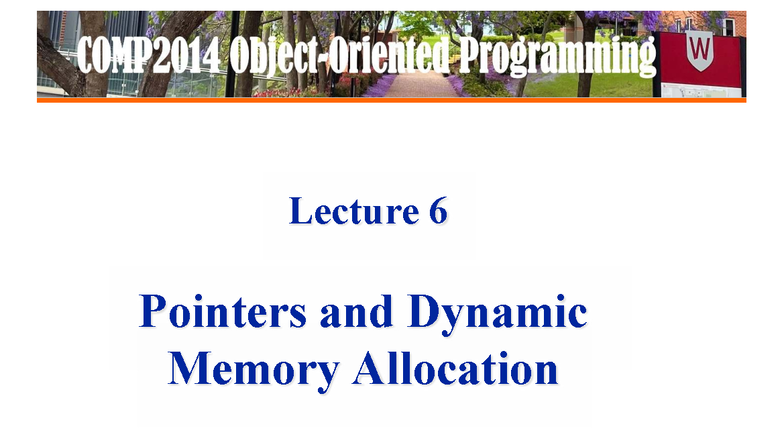 COMP2014 Object-Oriented Programming

W

Lecture 6

Pointers and Dynamic Memory Allocation